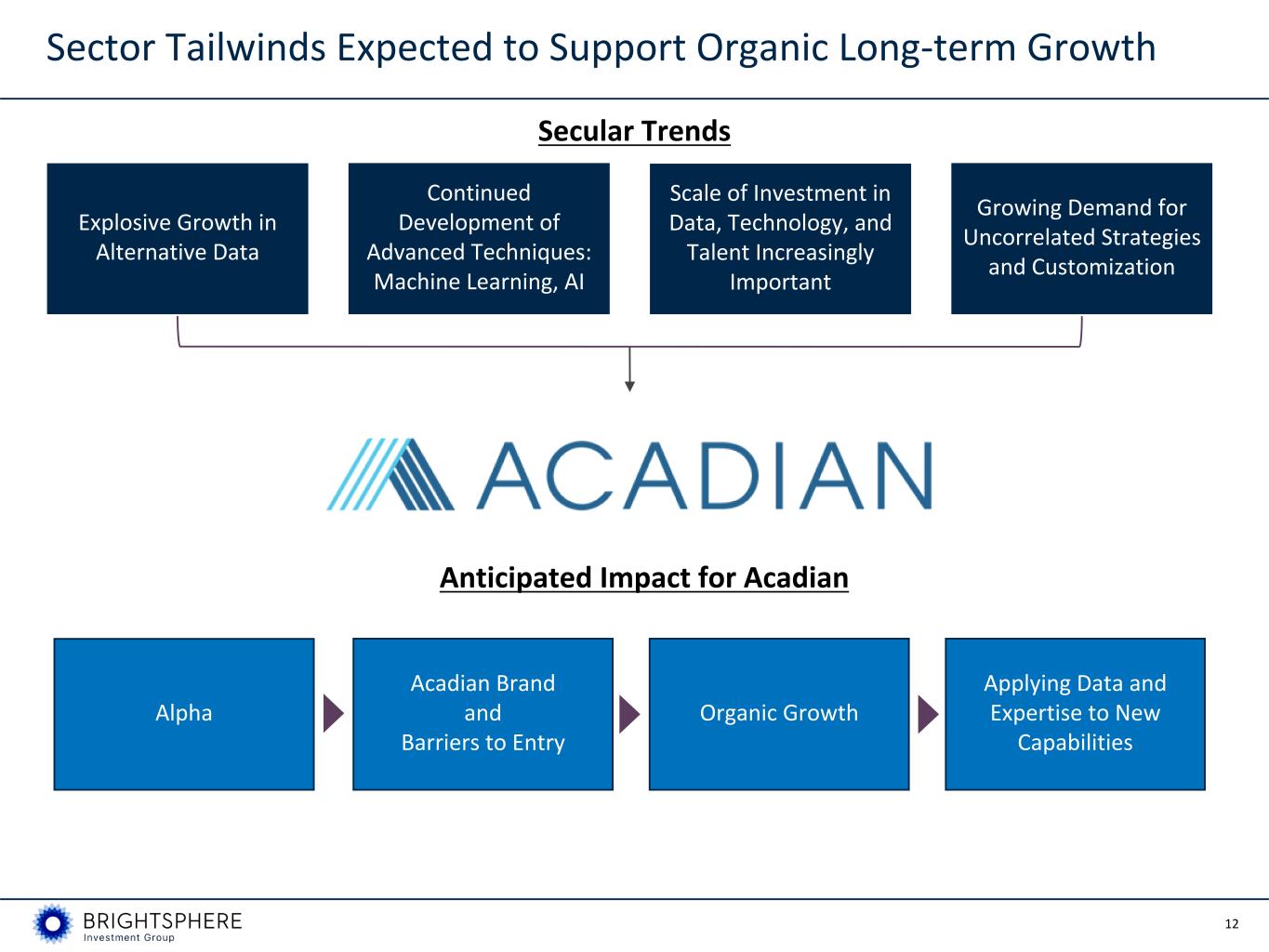 Sector Tailwinds Expected to Support Organic Long-term Growth

Secular Trends

Explosive Growth in Alternative Data

Continued Development of Advanced Techniques: Machine Learning, AI

Scale of Investment in Data, Technology, and Talent Increasingly Important

Growing Demand for Uncorrelated Strategies and Customization

ACADIAN

Anticipated Impact for Acadian

Alpha

Acadian Brand and Barriers to Entry

Organic Growth

Applying Data and Expertise to New Capabilities

BRIGHTSPHERE
Investment Group

12